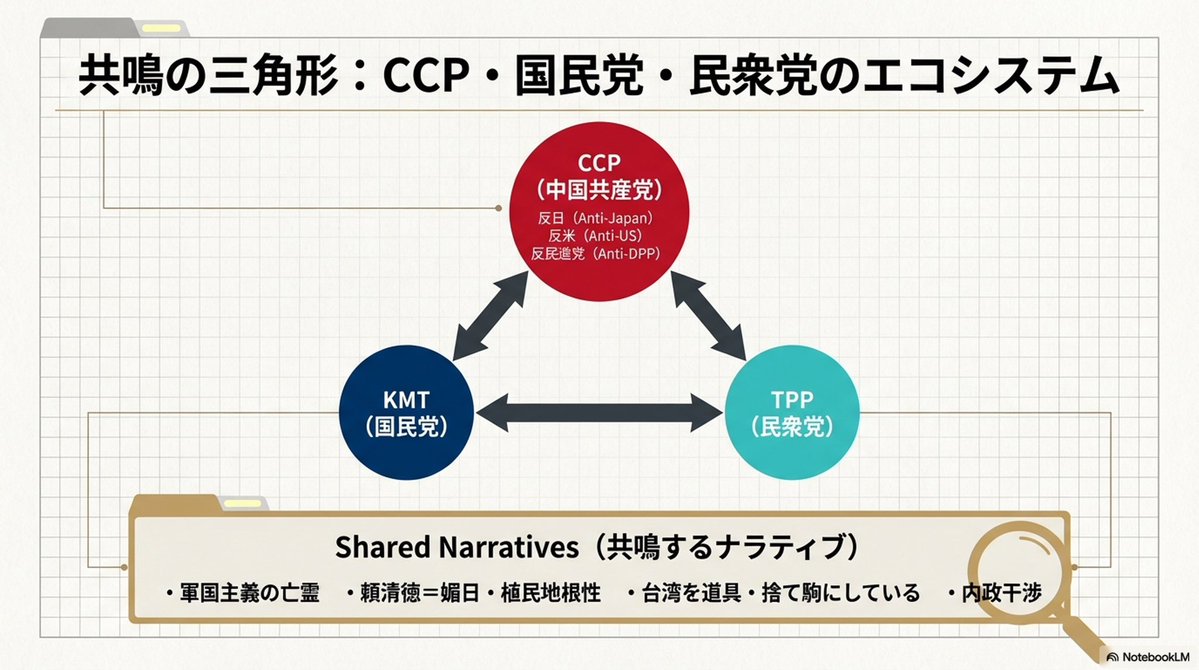 共鳴の三角形：CCP・国民党・民衆党のエコシステム

CCP
（中国共産党）
反日（Anti-Japan）
反米（Anti-US）
反民進党（Anti-DPP）

KMT
（国民党）

TPP
（民衆党）

Shared Narratives（共鳴するナラティブ）

・軍国主義の亡霊　・頼清徳＝媚日・植民地根性　・台湾を道具・捨て駒にしている　・内政干渉

NotebookLM